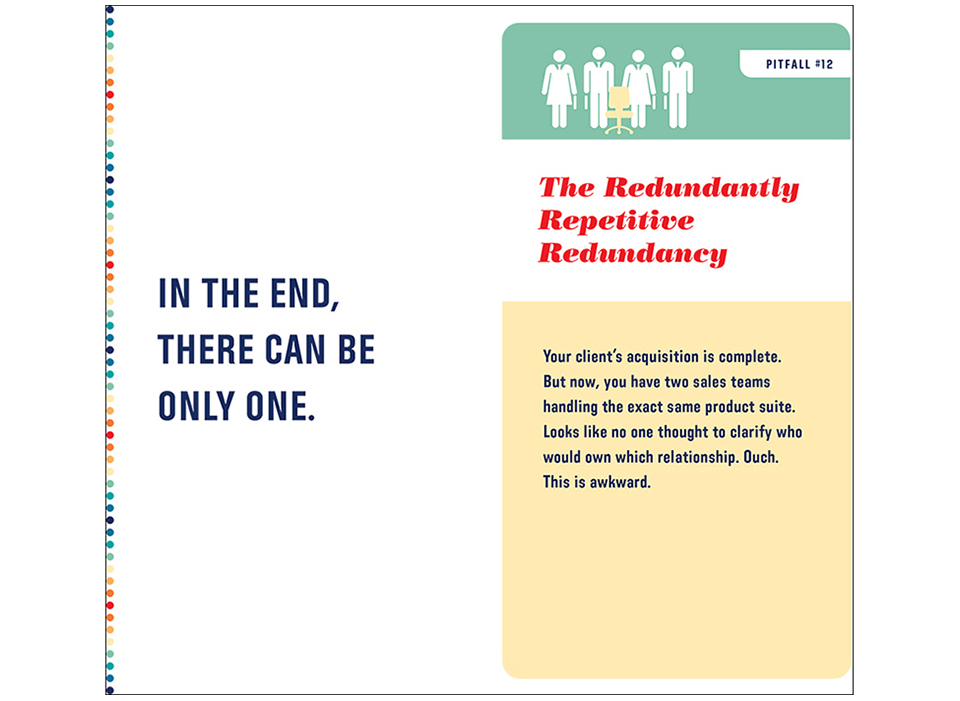 IN THE END, THERE CAN BE ONLY ONE.

PITFALL #12

The Redundantly Repetitive Redundancy

Your client's acquisition is complete. But now, you have two sales teams handling the exact same product suite. Looks like no one thought to clarify who would own which relationship. Ouch. This is awkward.